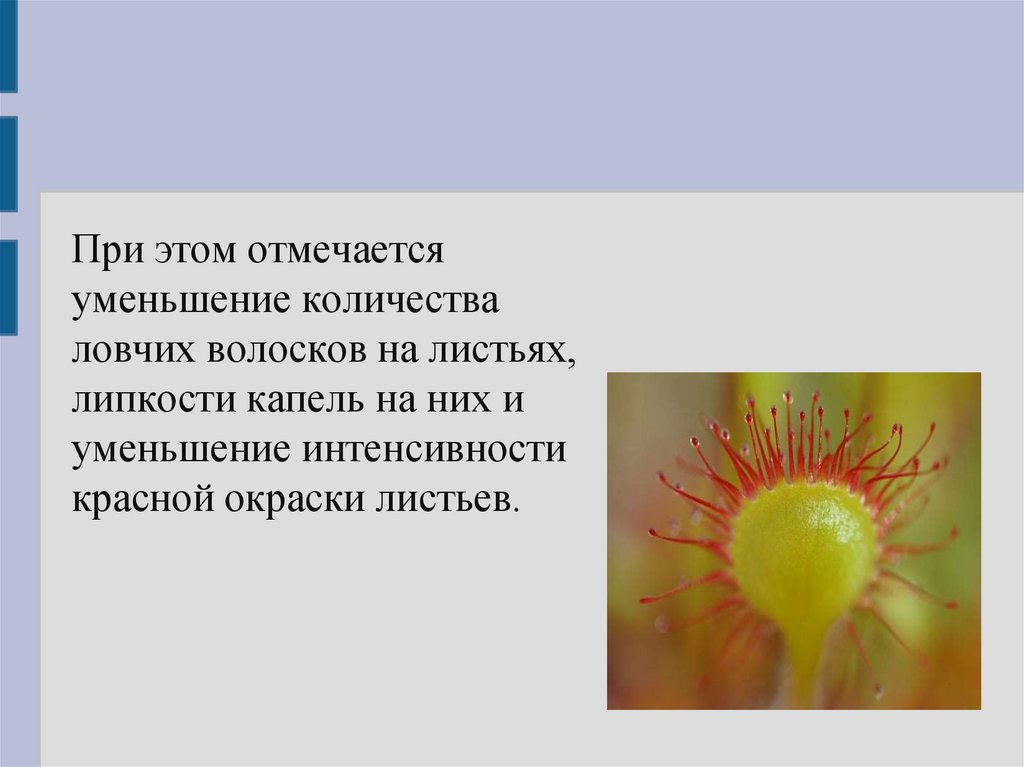 При этом отмечается уменьшение количества ловчих волосков на листьях, липкости капель на них и уменьшение интенсивности красной окраски листьев.